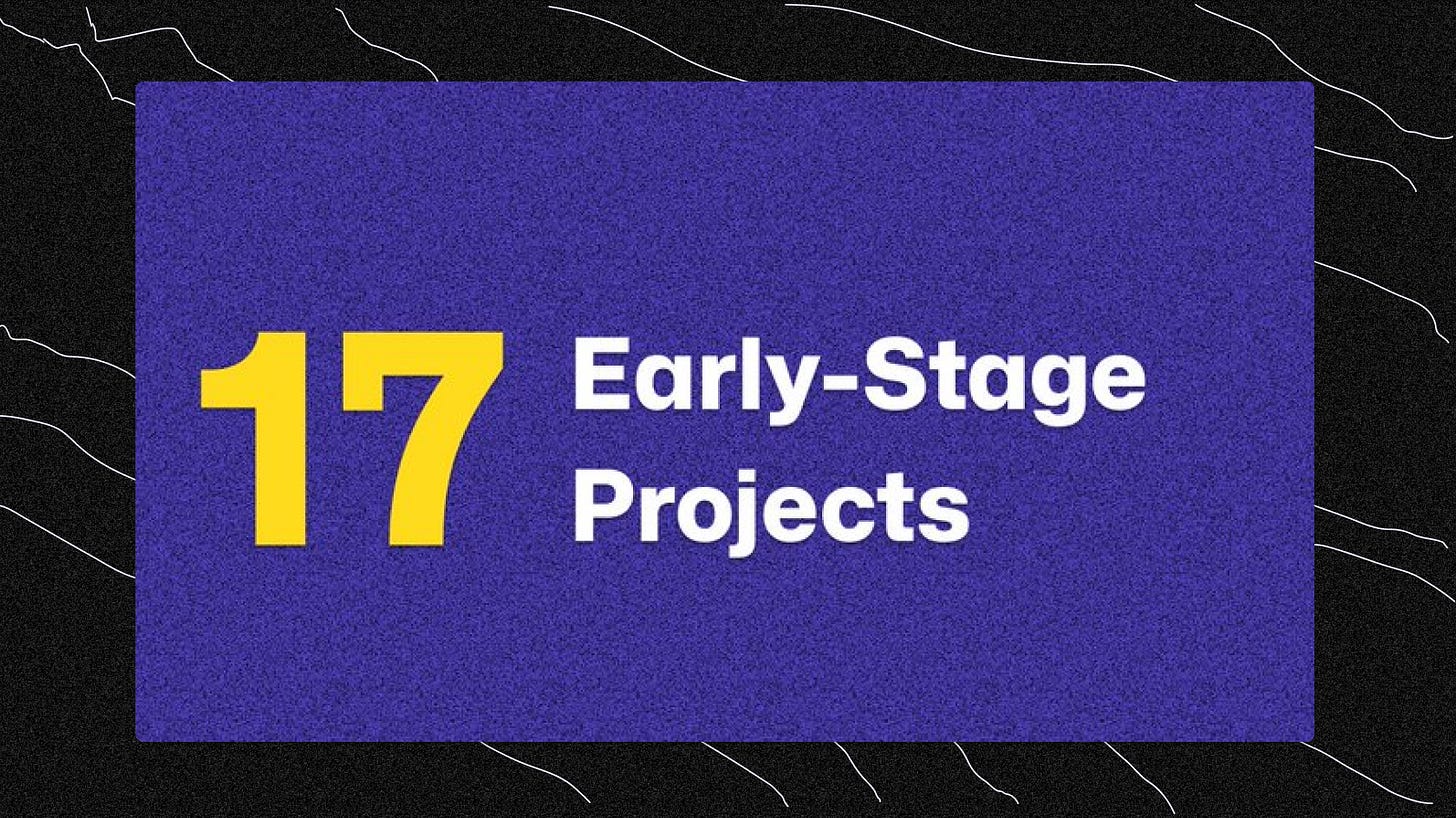 17 Early-Stage Projects